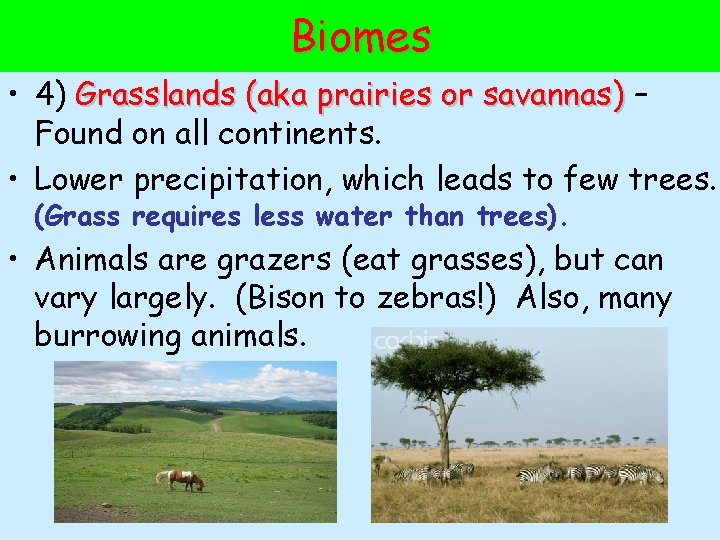 Biomes

• 4) Grasslands (aka prairies or savannas) – Found on all continents.

• Lower precipitation, which leads to few trees. (Grass requires less water than trees).

• Animals are grazers (eat grasses), but can vary largely. (Bison to zebras!) Also, many burrowing animals.

corbis